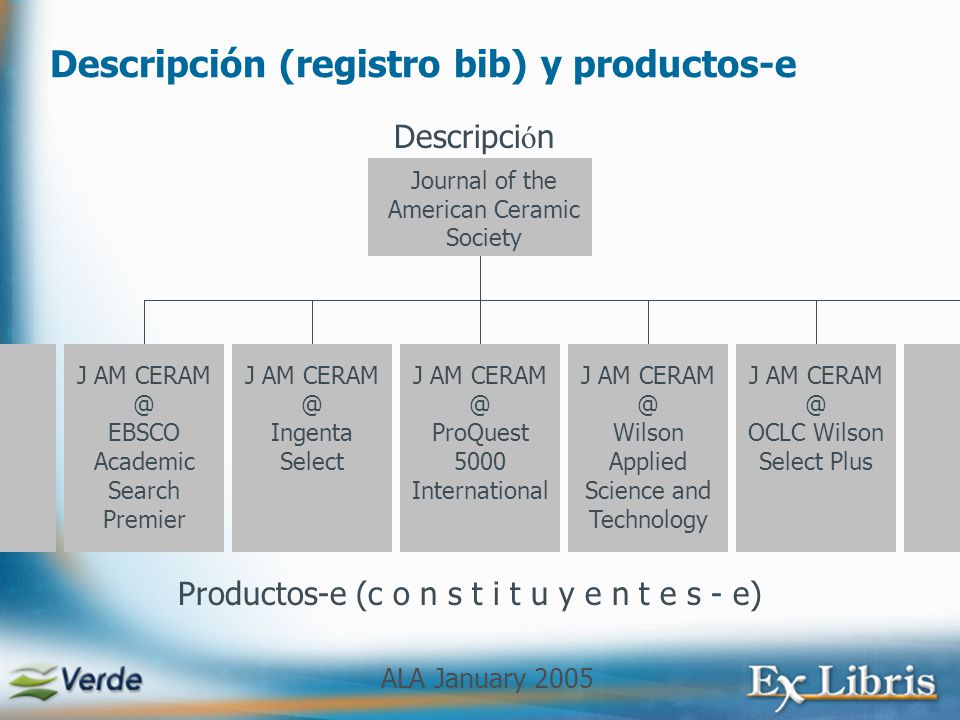 Descripción (registro bib) y productos-e

Descripción

Journal of the American Ceramic Society

J AM CERAM @ EBSCO Academic Search Premier

J AM CERAM @ Ingenta Select

J AM CERAM @ ProQuest 5000 International

J AM CERAM @ Wilson Applied Science and Technology

J AM CERAM @ OCLC Wilson Select Plus

Productos-e (c o n s t i t u y e n t e s - e)

Verde

ALA January 2005

Ex Libris